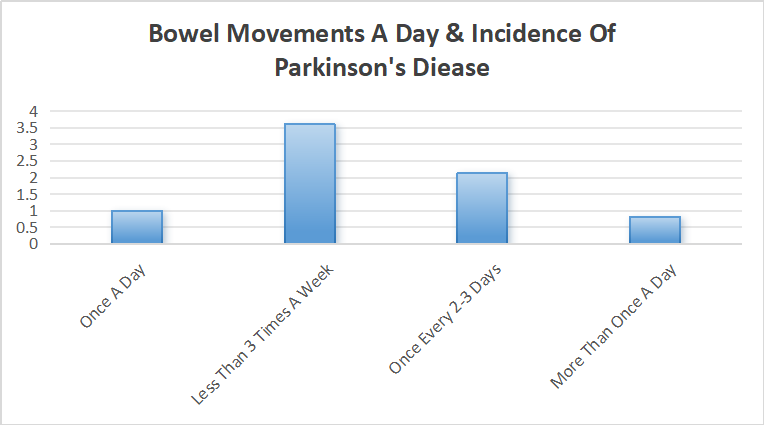 Bowel Movements A Day & Incidence Of Parkinson's Diease

4
3.5
3
2.5
2
1.5
1
0.5
0

Once A Day
Less Than 3 Times A Week
Once Every 2-3 Days
More Than Once A Day